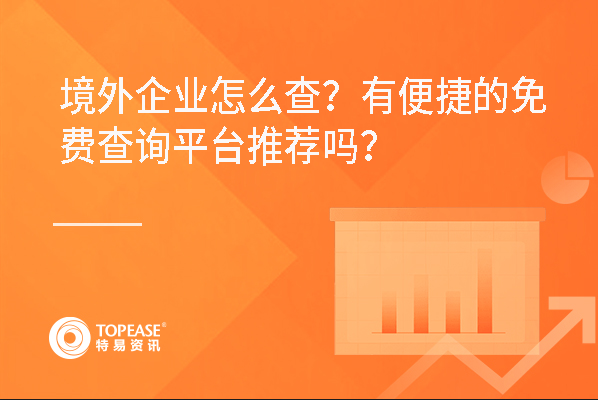 境外企业怎么查？有便捷的免费查询平台推荐吗？

TOPEASE®
特易资讯